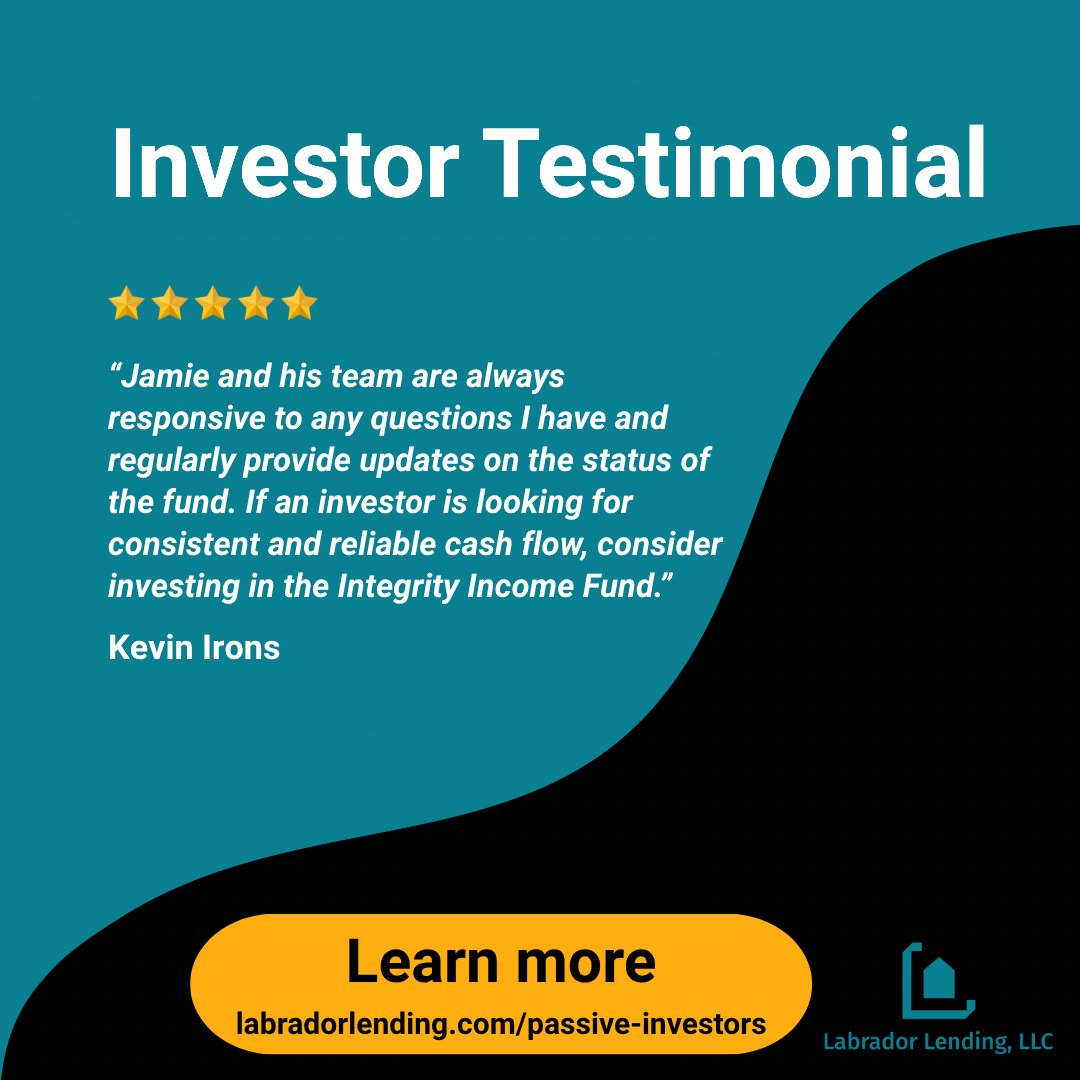 Investor Testimonial

“Jamie and his team are always responsive to any questions I have and regularly provide updates on the status of the fund. If an investor is looking for consistent and reliable cash flow, consider investing in the Integrity Income Fund.”

Kevin Irons

Learn more
labradorlending.com/passive-investors

Labrador Lending, LLC